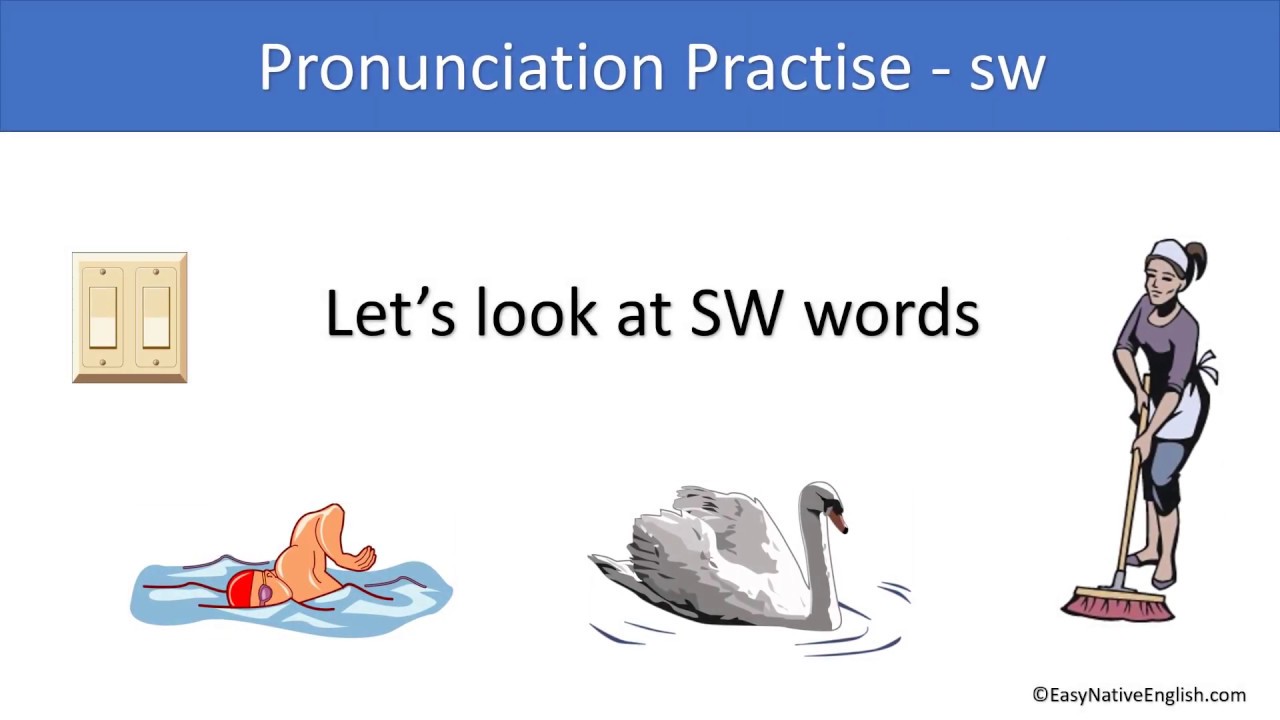 Pronunciation Practise - sw

Let’s look at SW words

©EasyNativeEnglish.com